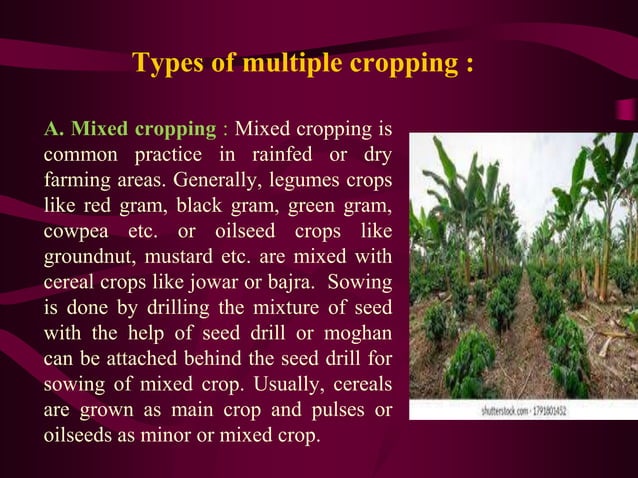 Types of multiple cropping :

A. Mixed cropping : Mixed cropping is common practice in rainfed or dry farming areas. Generally, legumes crops like red gram, black gram, green gram, cowpea etc. or oilseed crops like groundnut, mustard etc. are mixed with cereal crops like jowar or bajra. Sowing is done by drilling the mixture of seed with the help of seed drill or moghan can be attached behind the seed drill for sowing of mixed crop. Usually, cereals are grown as main crop and pulses or oilseeds as minor or mixed crop.

shutterstock.com · 1791801452